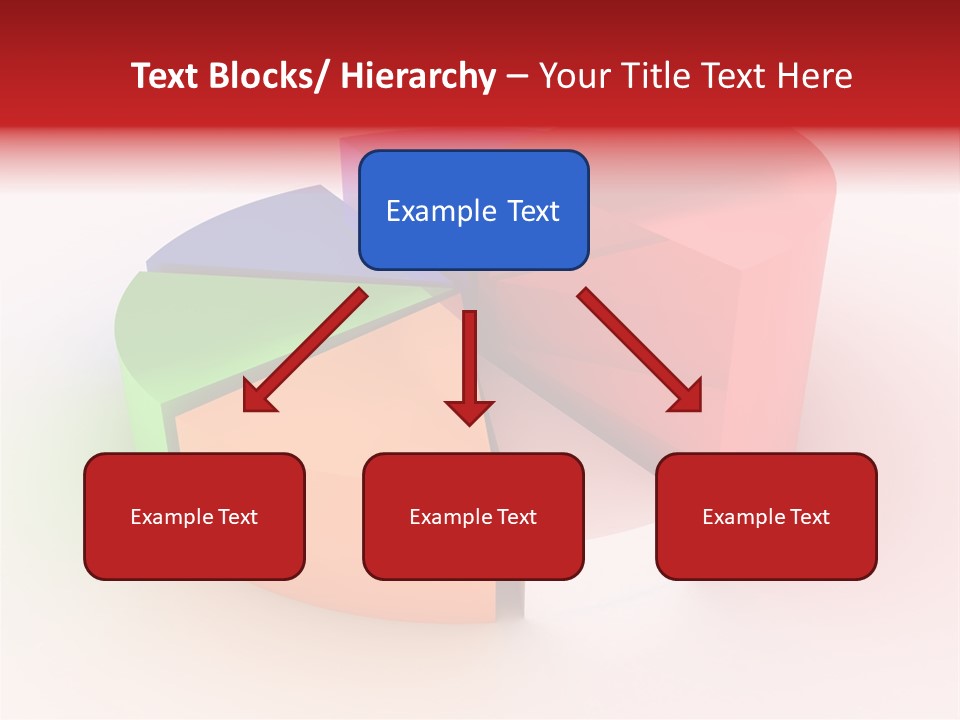 Text Blocks/ Hierarchy – Your Title Text Here

Example Text

Example Text

Example Text

Example Text